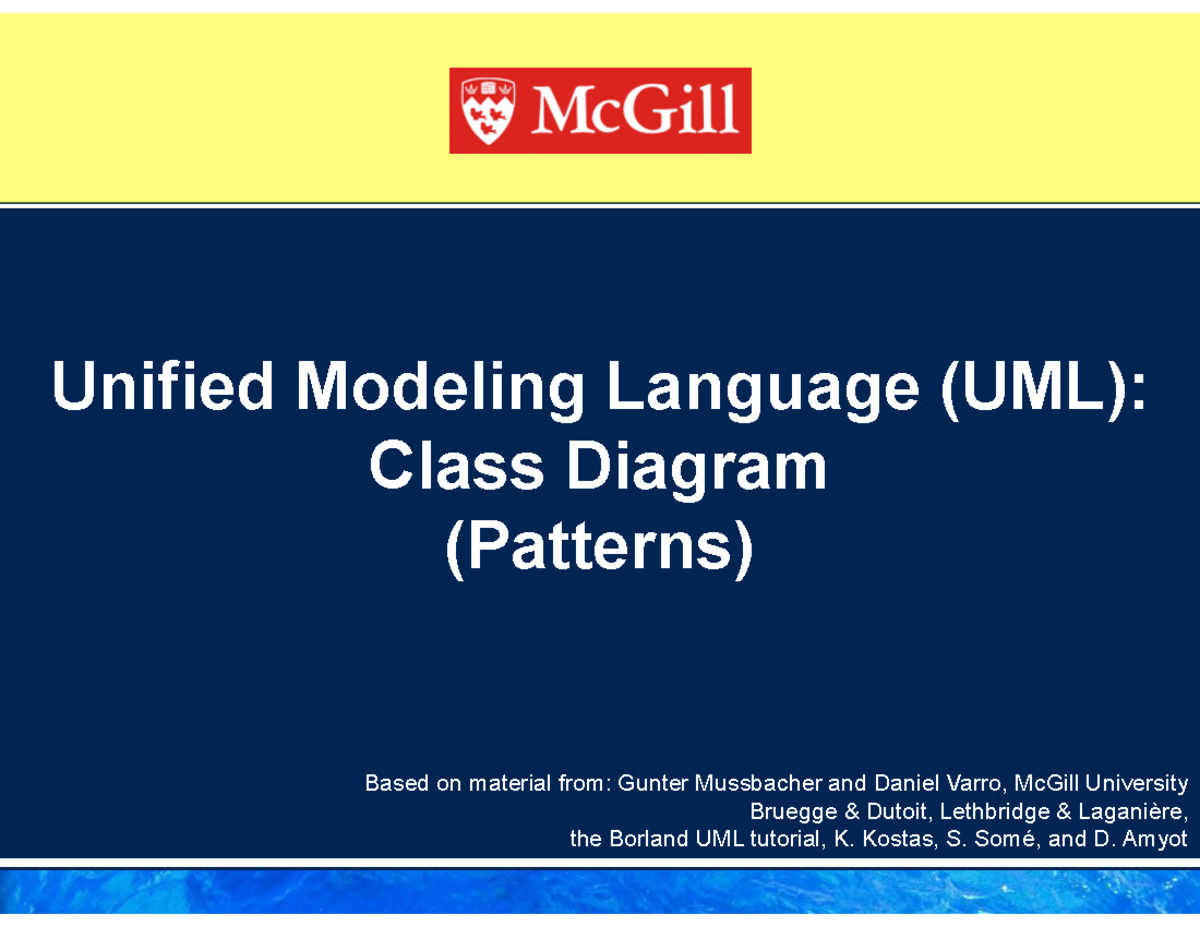 McGill

Unified Modeling Language (UML):
Class Diagram
(Patterns)

Based on material from: Gunter Mussbacher and Daniel Varro, McGill University
Bruegge & Dutoit, Lethbridge & Laganière,
the Borland UML tutorial, K. Kostas, S. Somé, and D. Amyot